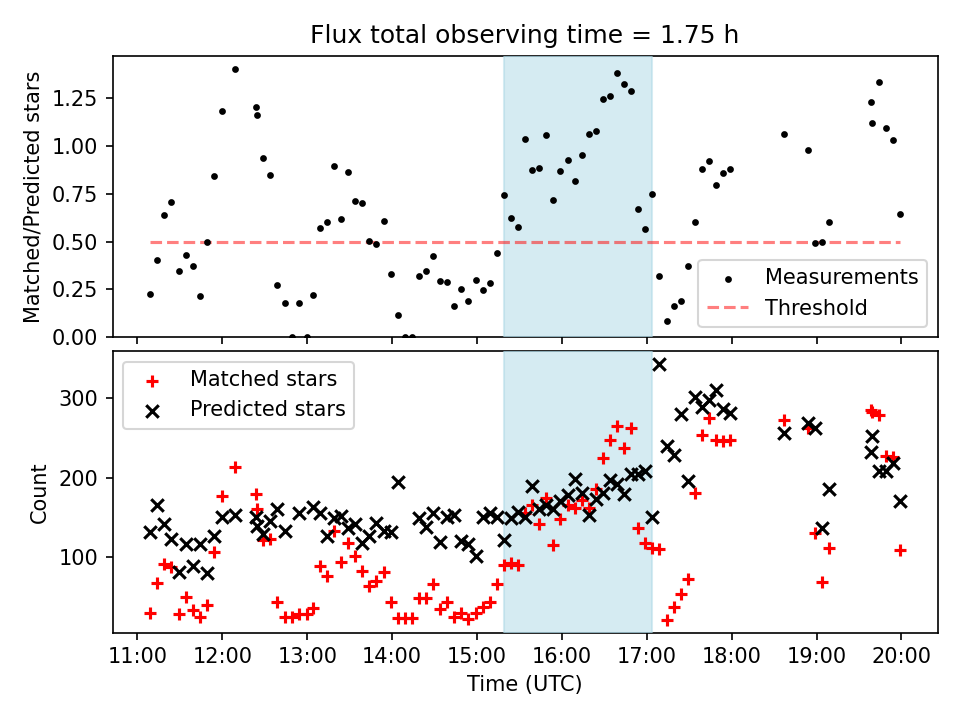 Flux total observing time = 1.75 h

Matched/Predicted stars

1.25
1.00
0.75
0.50
0.25
0.00

Measurements
Threshold

Matched stars
Predicted stars

Count

300
200
100

11:00 12:00 13:00 14:00 15:00 16:00 17:00 18:00 19:00 20:00

Time (UTC)